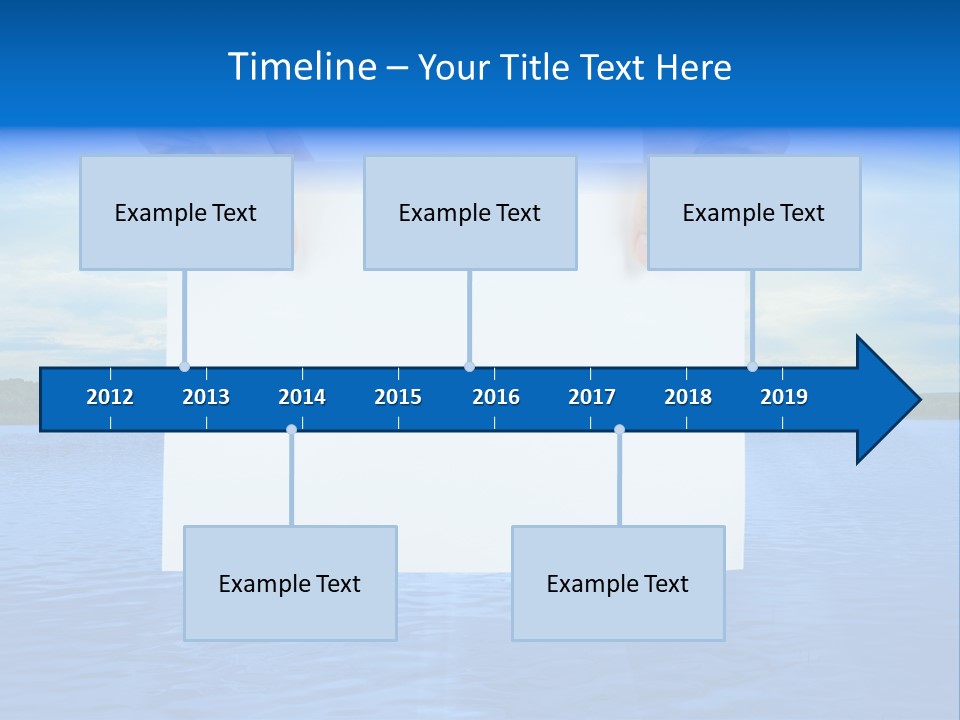 Timeline – Your Title Text Here

Example Text

Example Text

Example Text

2012 2013 2014 2015 2016 2017 2018 2019

Example Text

Example Text